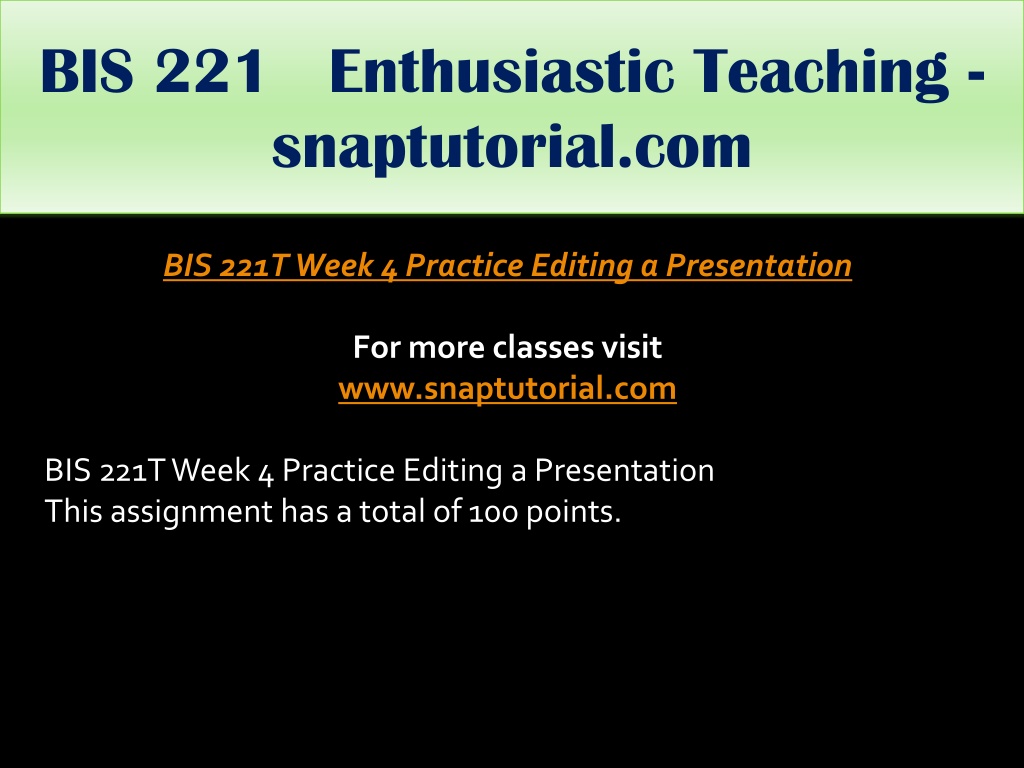 BIS 221 Enthusiastic Teaching - snaptutorial.com

BIS 221T Week 4 Practice Editing a Presentation

For more classes visit
www.snaptutorial.com

BIS 221T Week 4 Practice Editing a Presentation
This assignment has a total of 100 points.